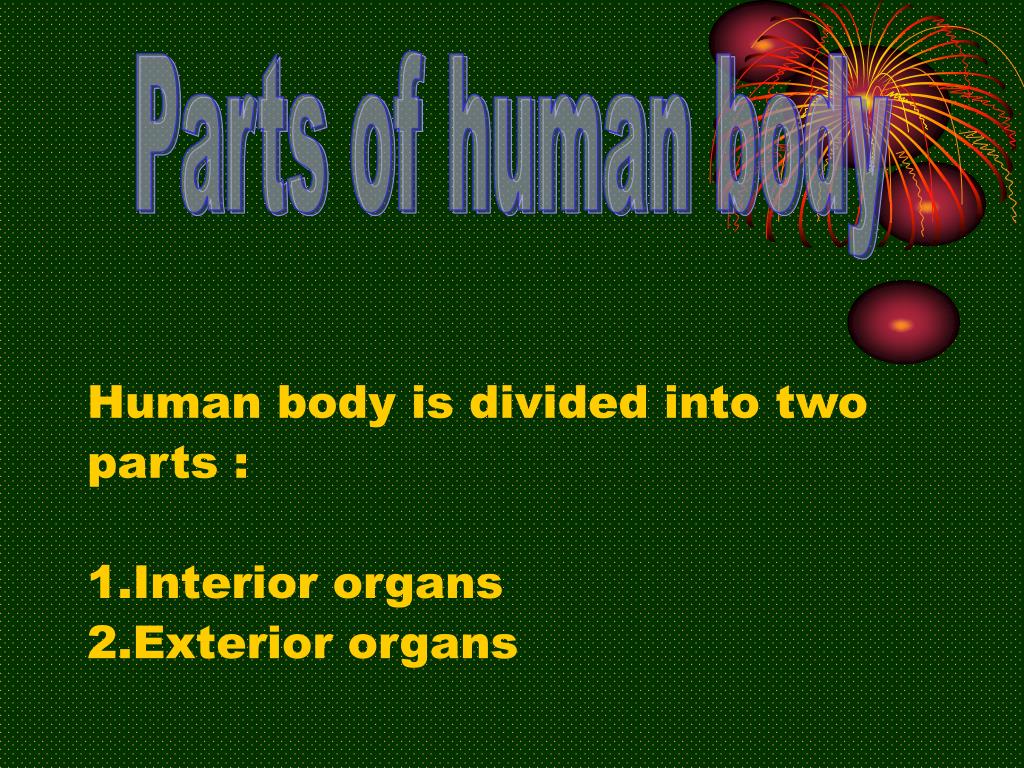 Parts of human body

Human body is divided into two parts :

1.Interior organs
2.Exterior organs